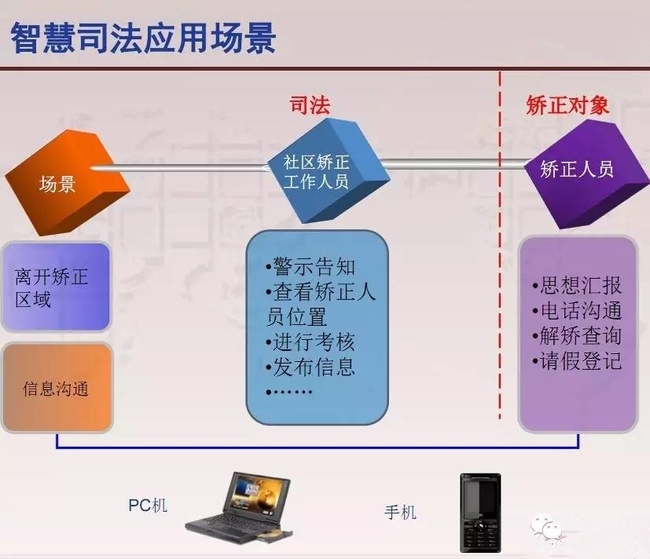 智慧司法应用场景

司法

矫正对象

场景

社区矫正工作人员

矫正人员

离开矫正区域

信息沟通

•警示告知
•查看矫正人员位置
•进行考核
•发布信息
•……

•思想汇报
•电话沟通
•解矫查询
•请假登记

PC机

手机